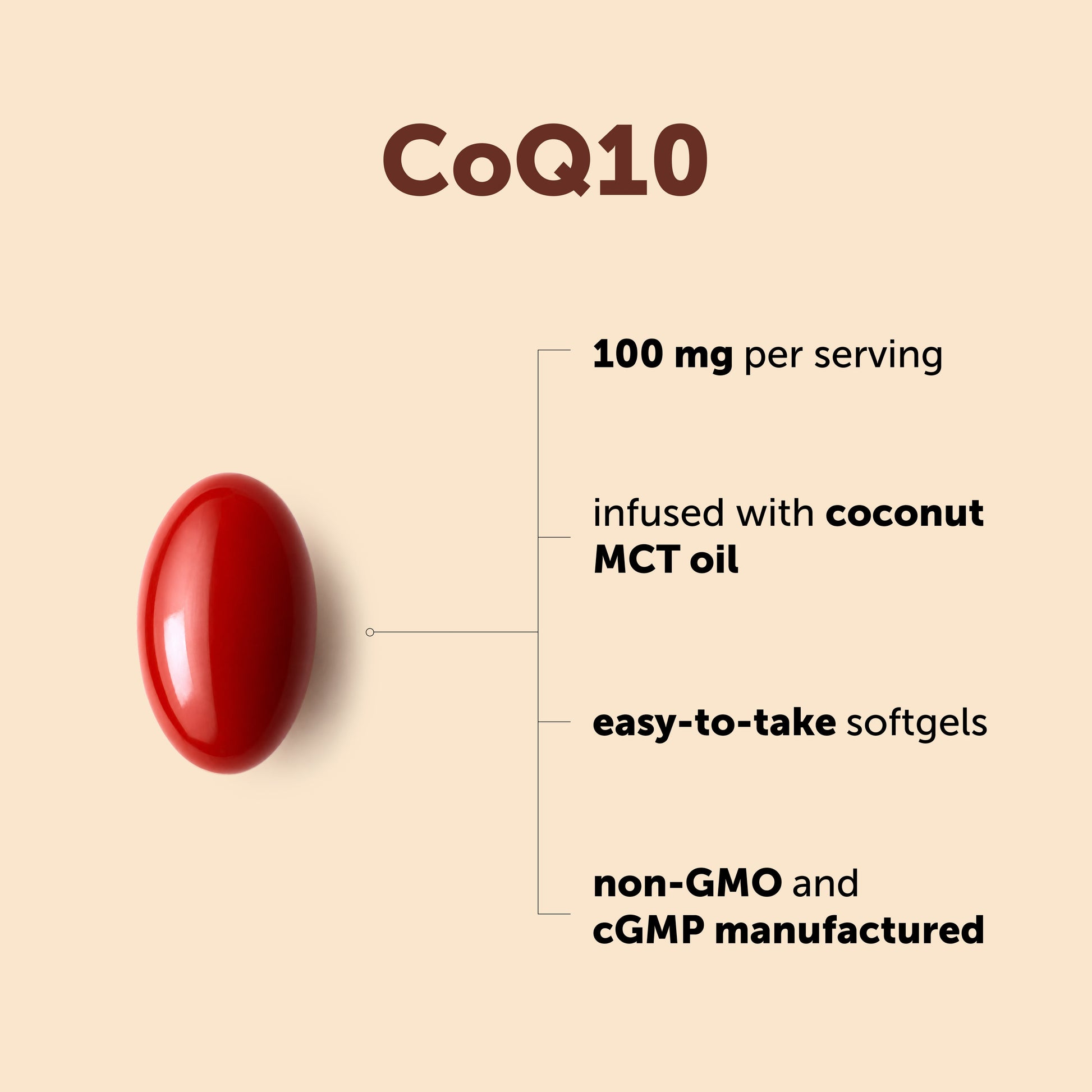 CoQ10

100 mg per serving

infused with coconut MCT oil

easy-to-take softgels

non-GMO and cGMP manufactured